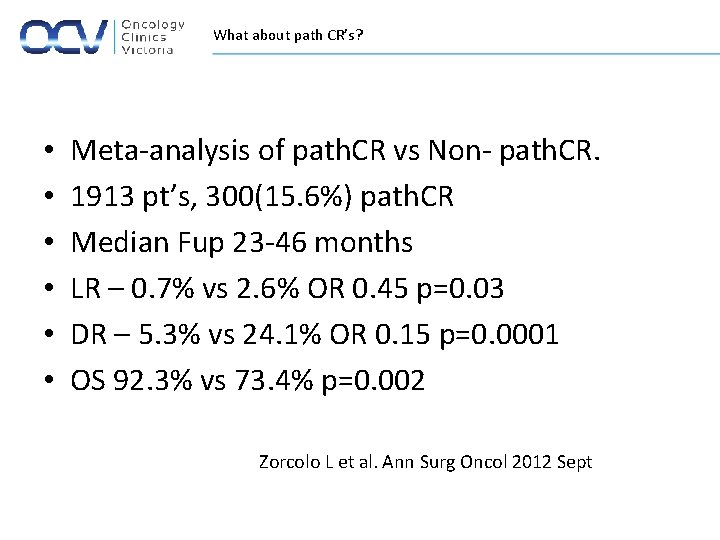 OCV Oncology Clinics Victoria

What about path CR's?

• Meta-analysis of pathCR vs Non- pathCR.
• 1913 pt's, 300(15.6%) pathCR
• Median Fup 23-46 months
• LR – 0.7% vs 2.6% OR 0.45 p=0.03
• DR – 5.3% vs 24.1% OR 0.15 p=0.0001
• OS 92.3% vs 73.4% p=0.002

Zorcolo L et al. Ann Surg Oncol 2012 Sept